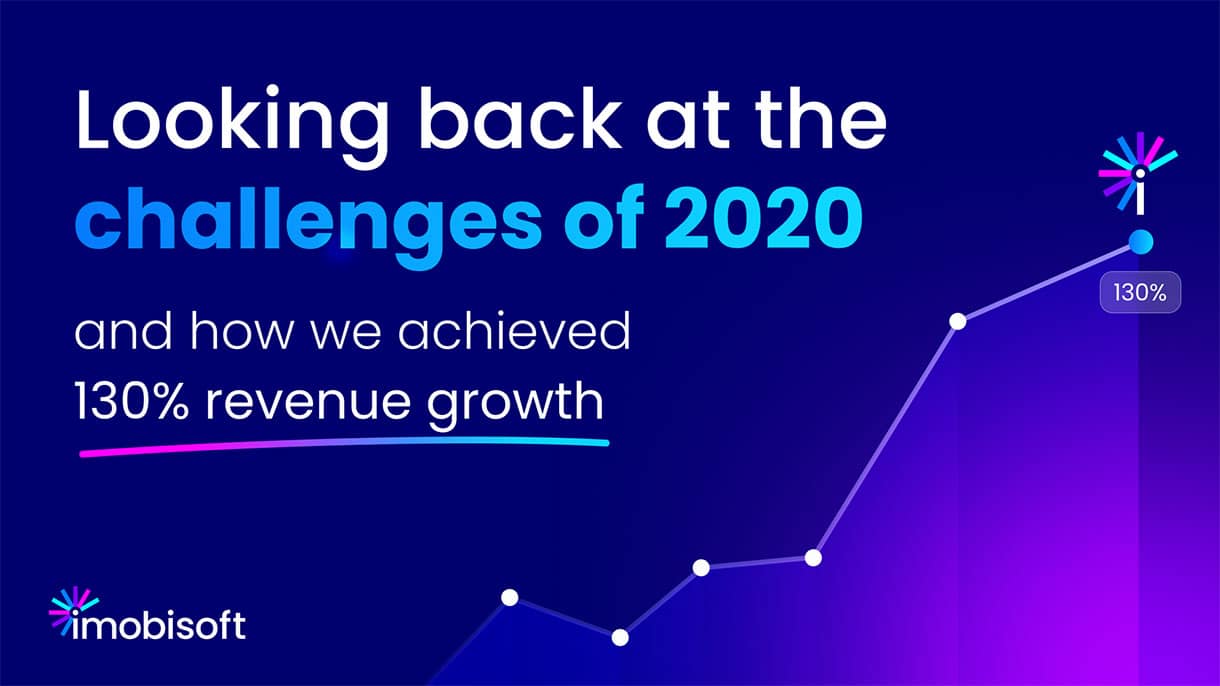 Looking back at the challenges of 2020

and how we achieved 130% revenue growth

130%

imobisoft